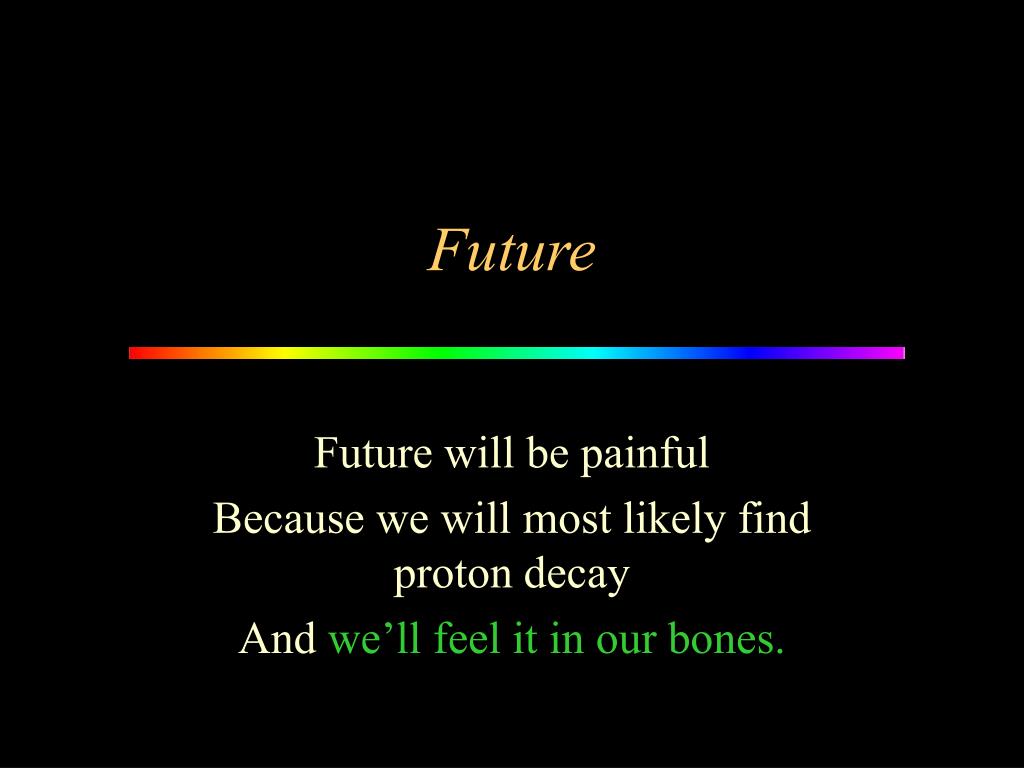 Future

Future will be painful

Because we will most likely find proton decay

And we’ll feel it in our bones.